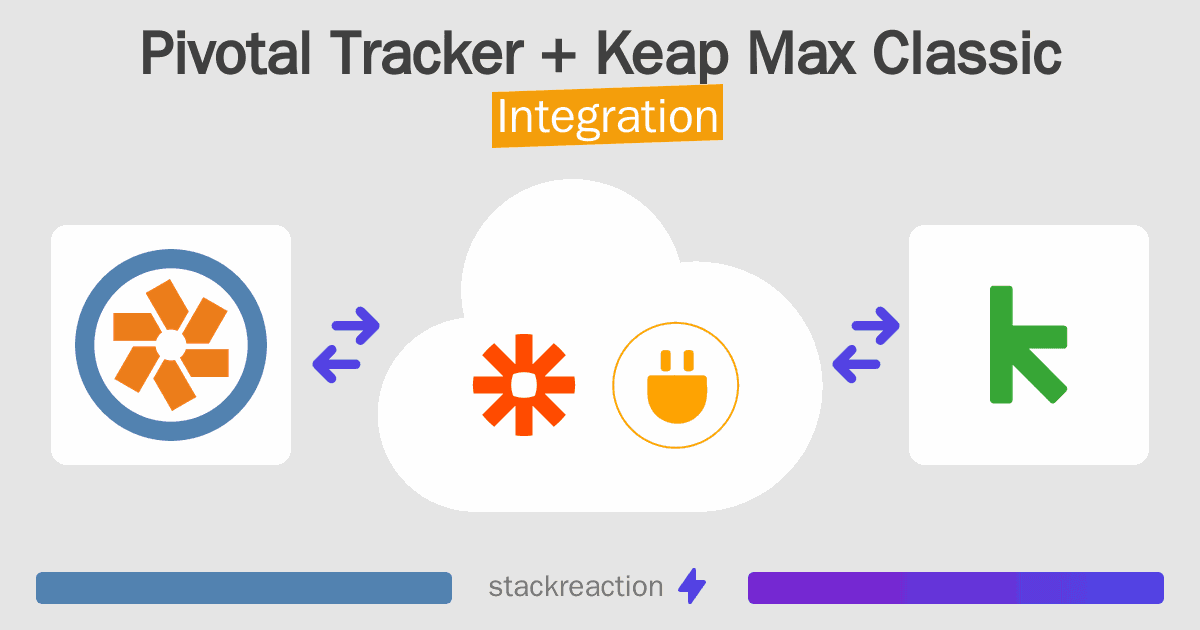 Pivotal Tracker + Keap Max Classic
Integration

stackreaction